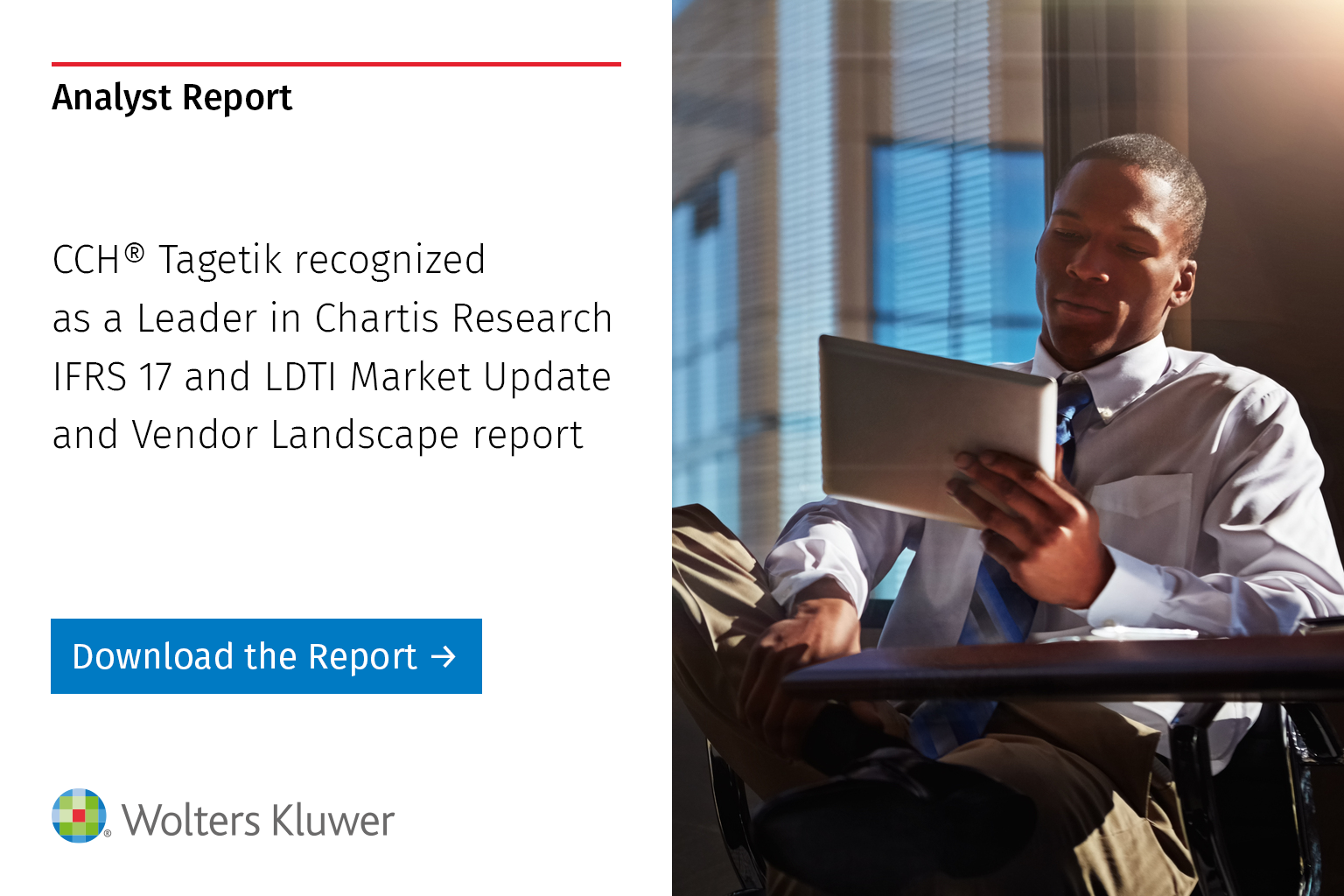 Analyst Report

CCH® Tagetik recognized as a Leader in Chartis Research IFRS 17 and LDTI Market Update and Vendor Landscape report

Download the Report →

Wolters Kluwer